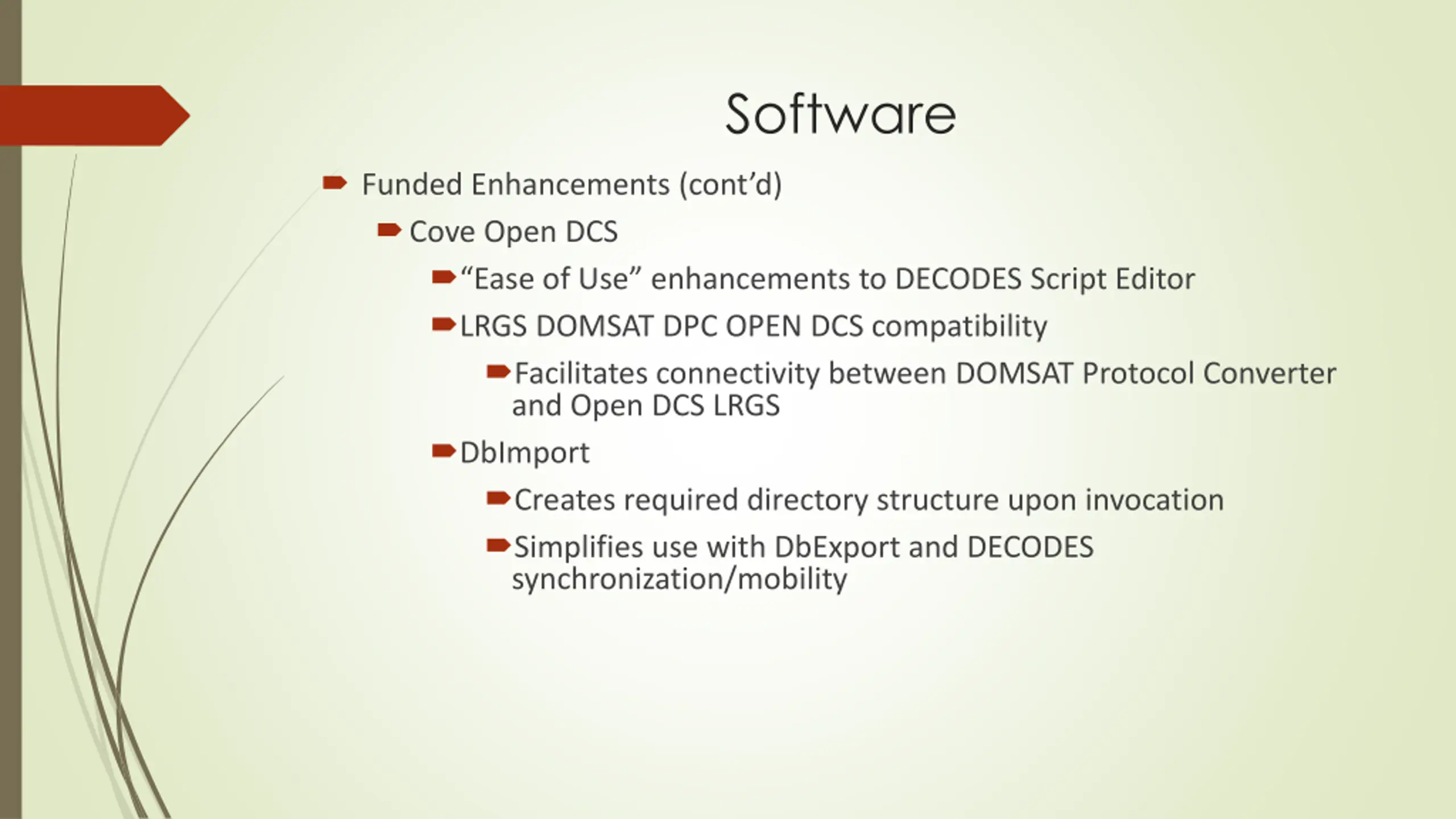 Software

Funded Enhancements (cont’d)

Cove Open DCS

“Ease of Use” enhancements to DECODES Script Editor

LRGS DOMSAT DPC OPEN DCS compatibility

Facilitates connectivity between DOMSAT Protocol Converter and Open DCS LRGS

DbImport

Creates required directory structure upon invocation

Simplifies use with DbExport and DECODES synchronization/mobility